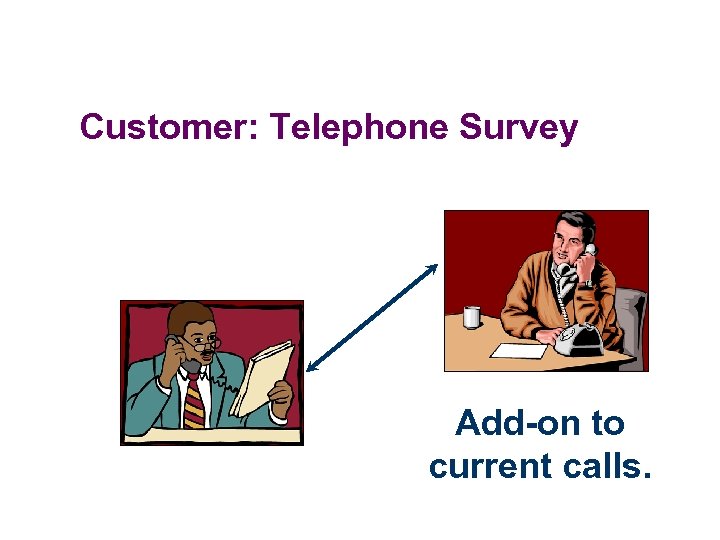 Customer: Telephone Survey

Add-on to current calls.